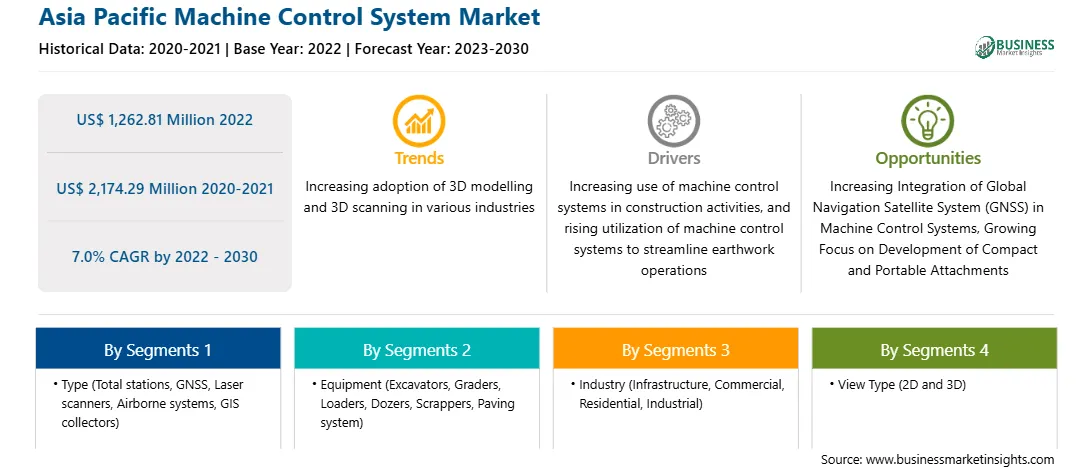 Asia Pacific Machine Control System Market
Historical Data: 2020-2021 | Base Year: 2022 | Forecast Year: 2023-2030

BUSINESS
Market Insights

US$ 1,262.81 Million 2022

US$ 2,174.29 Million 2020-2021

7.0% CAGR by 2022 - 2030

Trends
Increasing adoption of 3D modelling and 3D scanning in various industries

Drivers
Increasing use of machine control systems in construction activities, and rising utilization of machine control systems to streamline earthwork operations

Opportunities
Increasing Integration of Global Navigation Satellite System (GNSS) in Machine Control Systems, Growing Focus on Development of Compact and Portable Attachments

By Segments 1
• Type (Total stations, GNSS, Laser scanners, Airborne systems, GIS collectors)

By Segments 2
• Equipment (Excavators, Graders, Loaders, Dozers, Scrappers, Paving system)

By Segments 3
• Industry (Infrastructure, Commercial, Residential, Industrial)

By Segments 4
• View Type (2D and 3D)

Source: www.businessmarketinsights.com